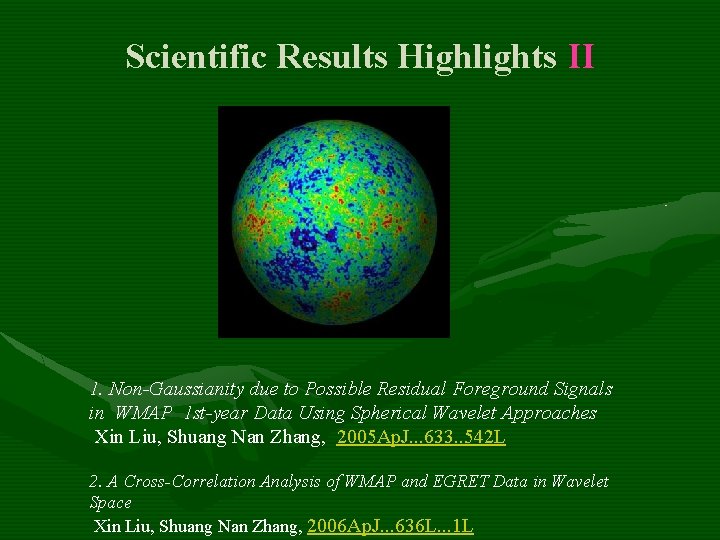 Scientific Results Highlights II

1. Non-Gaussianity due to Possible Residual Foreground Signals in WMAP 1st-year Data Using Spherical Wavelet Approaches
Xin Liu, Shuang Nan Zhang, 2005ApJ...633..542L

2. A Cross-Correlation Analysis of WMAP and EGRET Data in Wavelet Space
Xin Liu, Shuang Nan Zhang, 2006ApJ...636L...1L